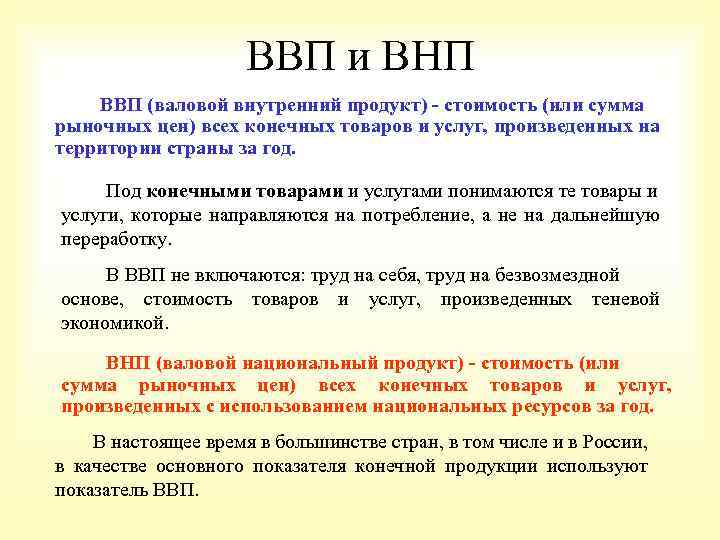 ВВП и ВНП

ВВП (валовой внутренний продукт) - стоимость (или сумма рыночных цен) всех конечных товаров и услуг, произведенных на территории страны за год.

Под конечными товарами и услугами понимаются те товары и услуги, которые направляются на потребление, а не на дальнейшую переработку.

В ВВП не включаются: труд на себя, труд на безвозмездной основе, стоимость товаров и услуг, произведенных теневой экономикой.

ВНП (валовой национальный продукт) - стоимость (или сумма рыночных цен) всех конечных товаров и услуг, произведенных с использованием национальных ресурсов за год.

В настоящее время в большинстве стран, в том числе и в России, в качестве основного показателя конечной продукции используют показатель ВВП.